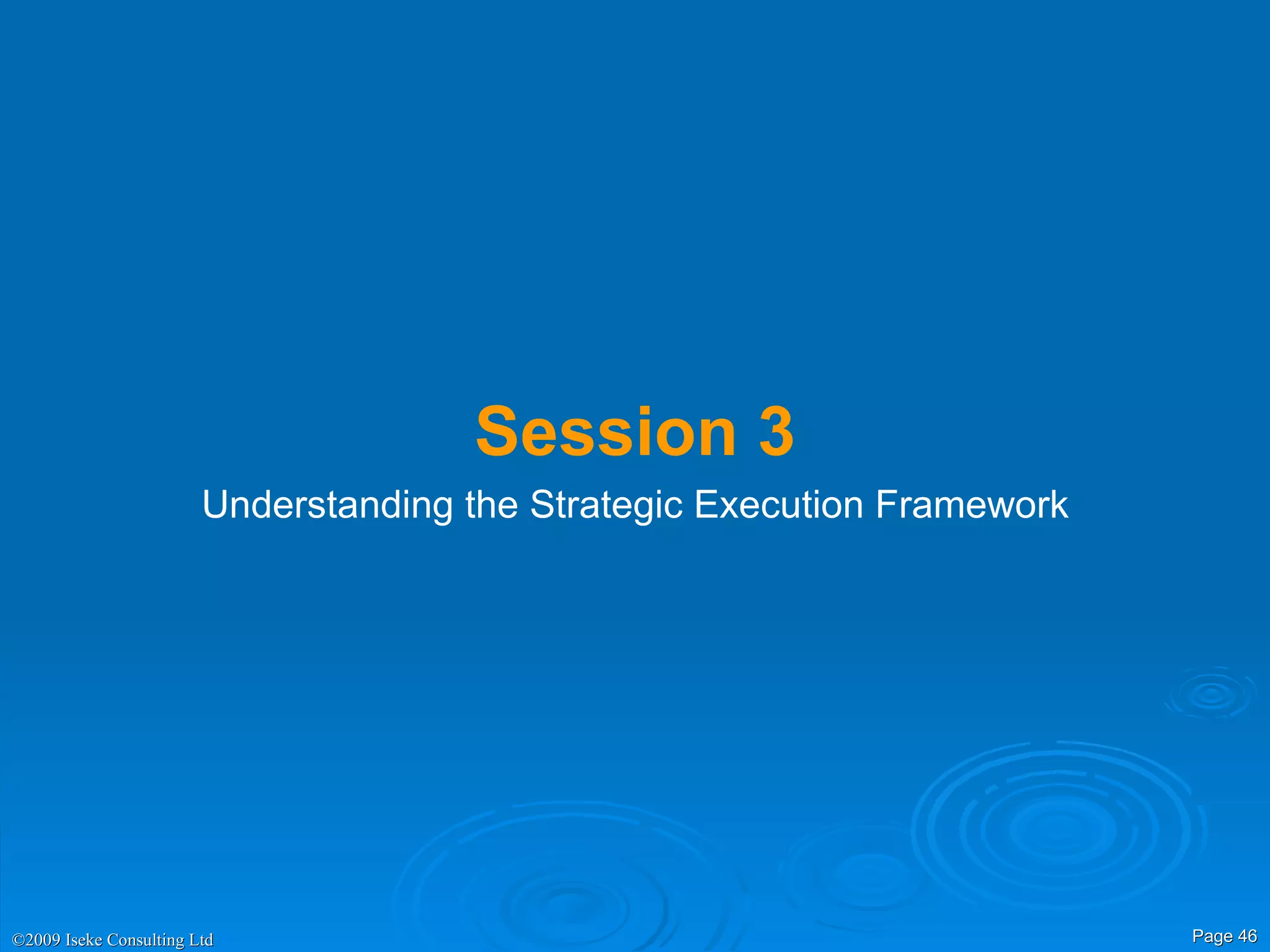 Session 3

Understanding the Strategic Execution Framework

©2009 Iseke Consulting Ltd

Page 46